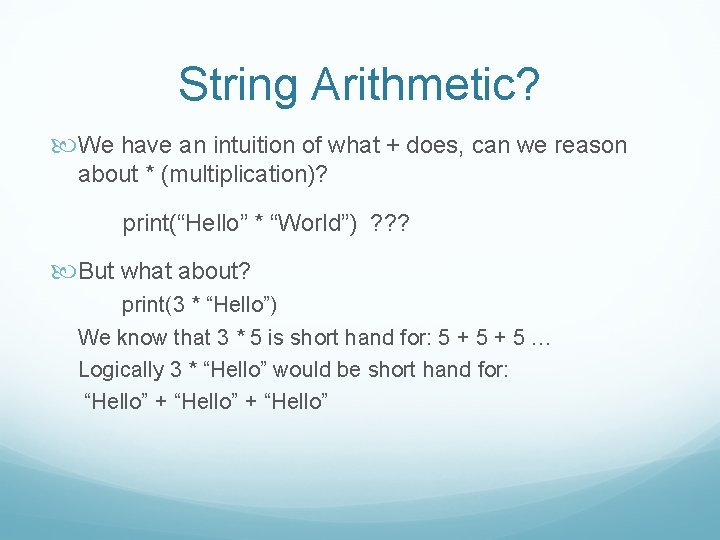 String Arithmetic?

We have an intuition of what + does, can we reason about * (multiplication)?

print(“Hello” * “World”) ???

But what about?

print(3 * “Hello”)

We know that 3 * 5 is short hand for: 5 + 5 + 5 …

Logically 3 * “Hello” would be short hand for:

“Hello” + “Hello” + “Hello”